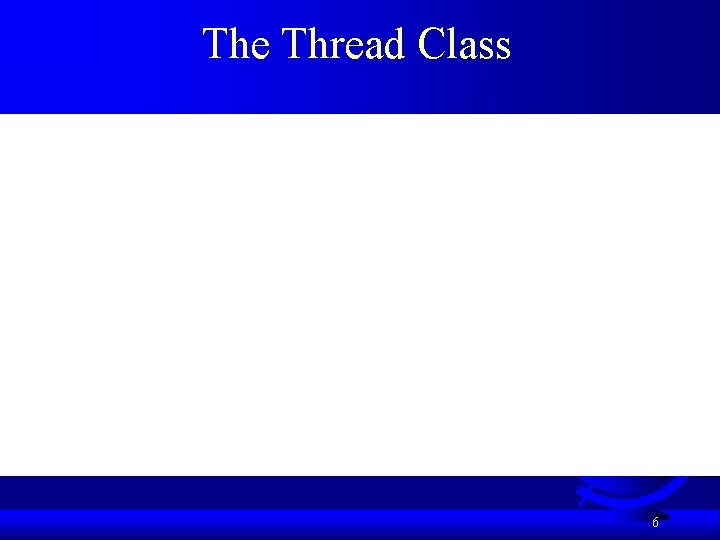 The Thread Class

6